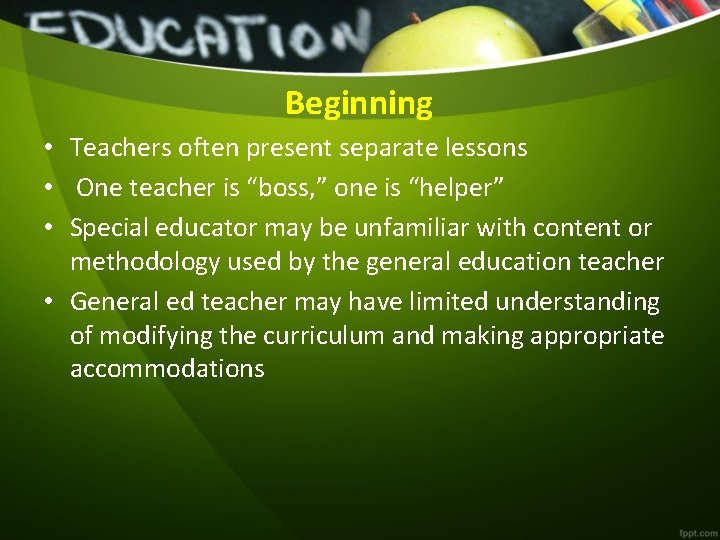 EDUCATION

Beginning

• Teachers often present separate lessons
• One teacher is “boss,” one is “helper”
• Special educator may be unfamiliar with content or methodology used by the general education teacher
• General ed teacher may have limited understanding of modifying the curriculum and making appropriate accommodations

fppt.com